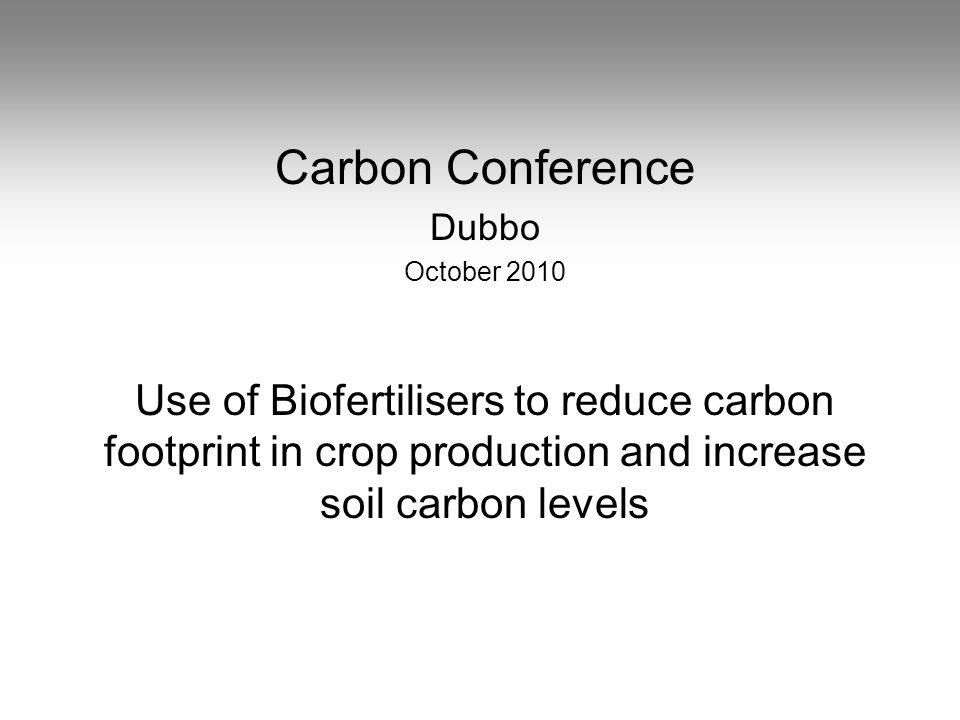 Carbon Conference

Dubbo

October 2010

Use of Biofertilisers to reduce carbon footprint in crop production and increase soil carbon levels